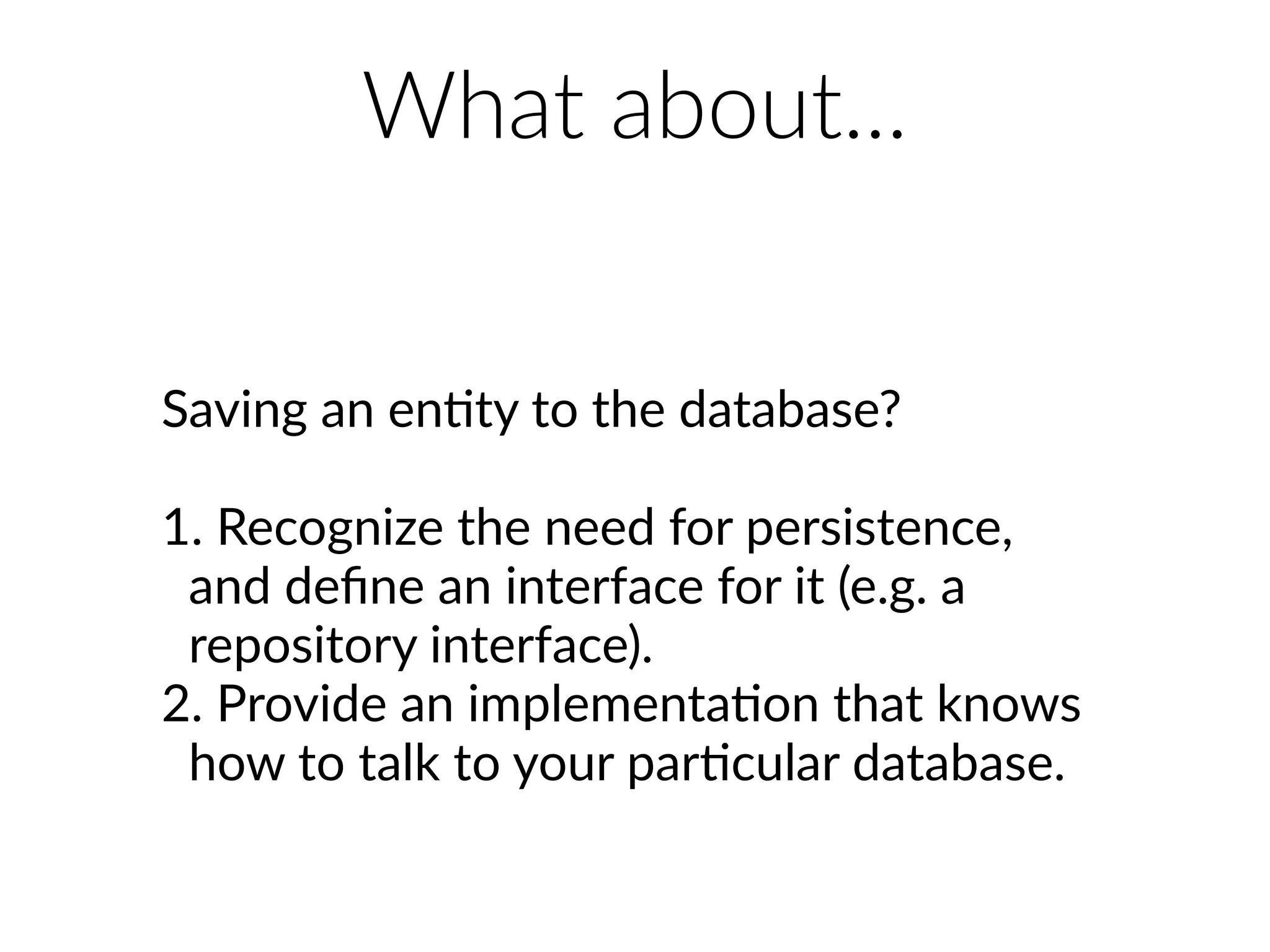 What about...

Saving an entity to the database?

1. Recognize the need for persistence, and define an interface for it (e.g. a repository interface).
2. Provide an implementation that knows how to talk to your particular database.